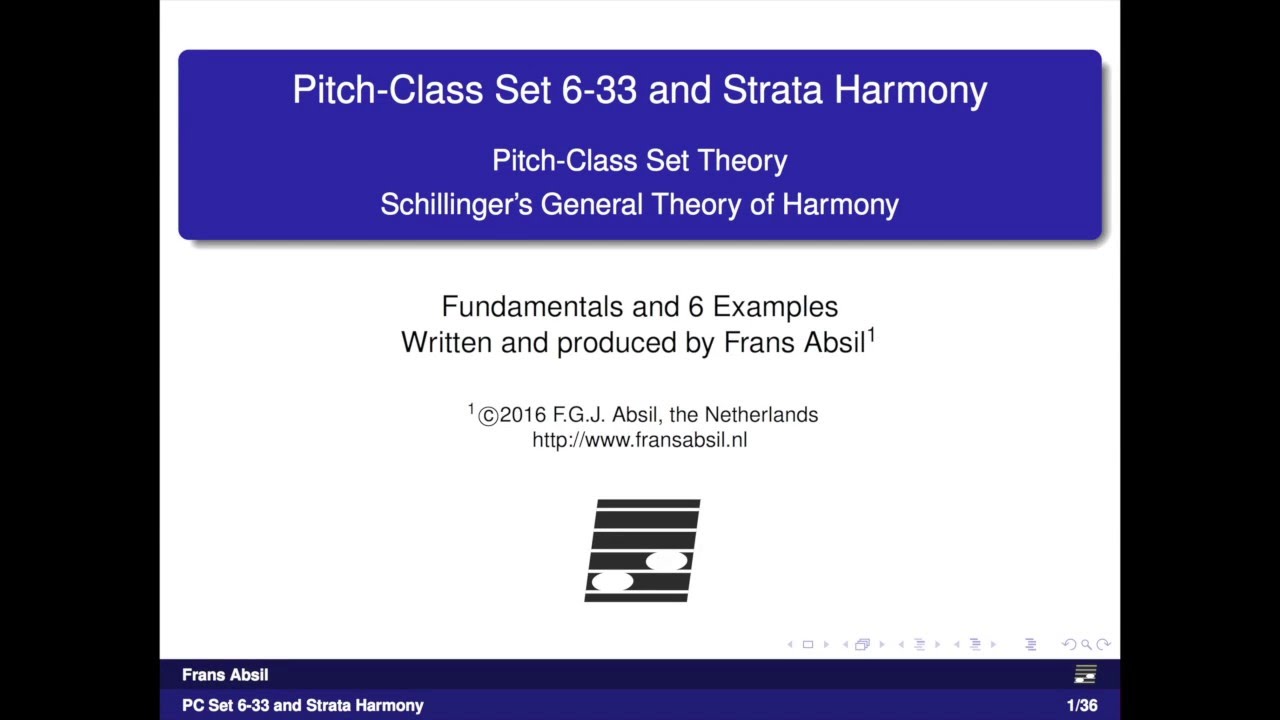 Pitch-Class Set 6-33 and Strata Harmony

Pitch-Class Set Theory
Schillinger's General Theory of Harmony

Fundamentals and 6 Examples
Written and produced by Frans Absil$^1$

$^1$©2016 F.G.J. Absil, the Netherlands
http://www.fransabsil.nl

Frans Absil

PC Set 6-33 and Strata Harmony

1/36